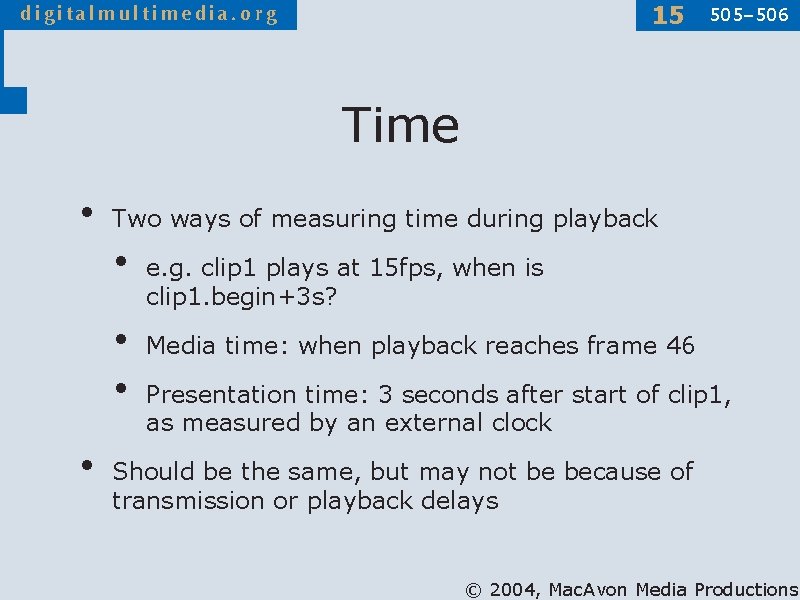 digitalmultimedia.org

15 505–506

Time

• Two ways of measuring time during playback

• e.g. clip1 plays at 15fps, when is clip1.begin+3s?

• Media time: when playback reaches frame 46

• Presentation time: 3 seconds after start of clip1, as measured by an external clock

• Should be the same, but may not be because of transmission or playback delays

© 2004, MacAvon Media Productions